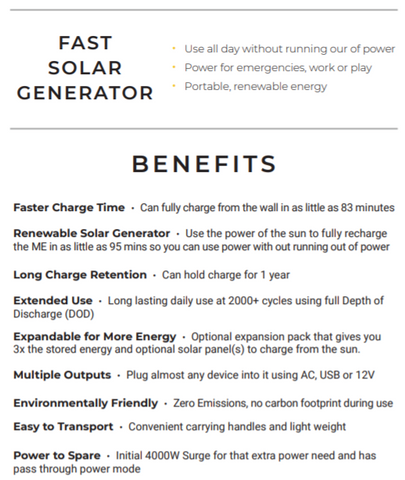 FAST SOLAR GENERATOR

• Use all day without running our of power
• Power for emergencies, work or play
• Portable, renewable energy

BENEFITS

Faster Charge Time • Can fully charge from the wall in as little as 83 minutes

Renewable Solar Generator • Use the power of the sun to fully recharge the ME in as little as 95 mins so you can use power with out running out of power

Long Charge Retention • Can hold charge for 1 year

Extended Use • Long lasting daily use at 2000+ cycles using full Depth of Discharge (DOD)

Expandable for More Energy • Optional expansion pack that gives you 3x the stored energy and optional solar panel(s) to charge from the sun.

Multiple Outputs • Plug almost any device into it using AC, USB or 12V

Environmentally Friendly • Zero Emissions, no carbon footprint during use

Easy to Transport • Convenient carrying handles and light weight

Power to Spare • Initial 4000W Surge for that extra power need and has pass through power mode